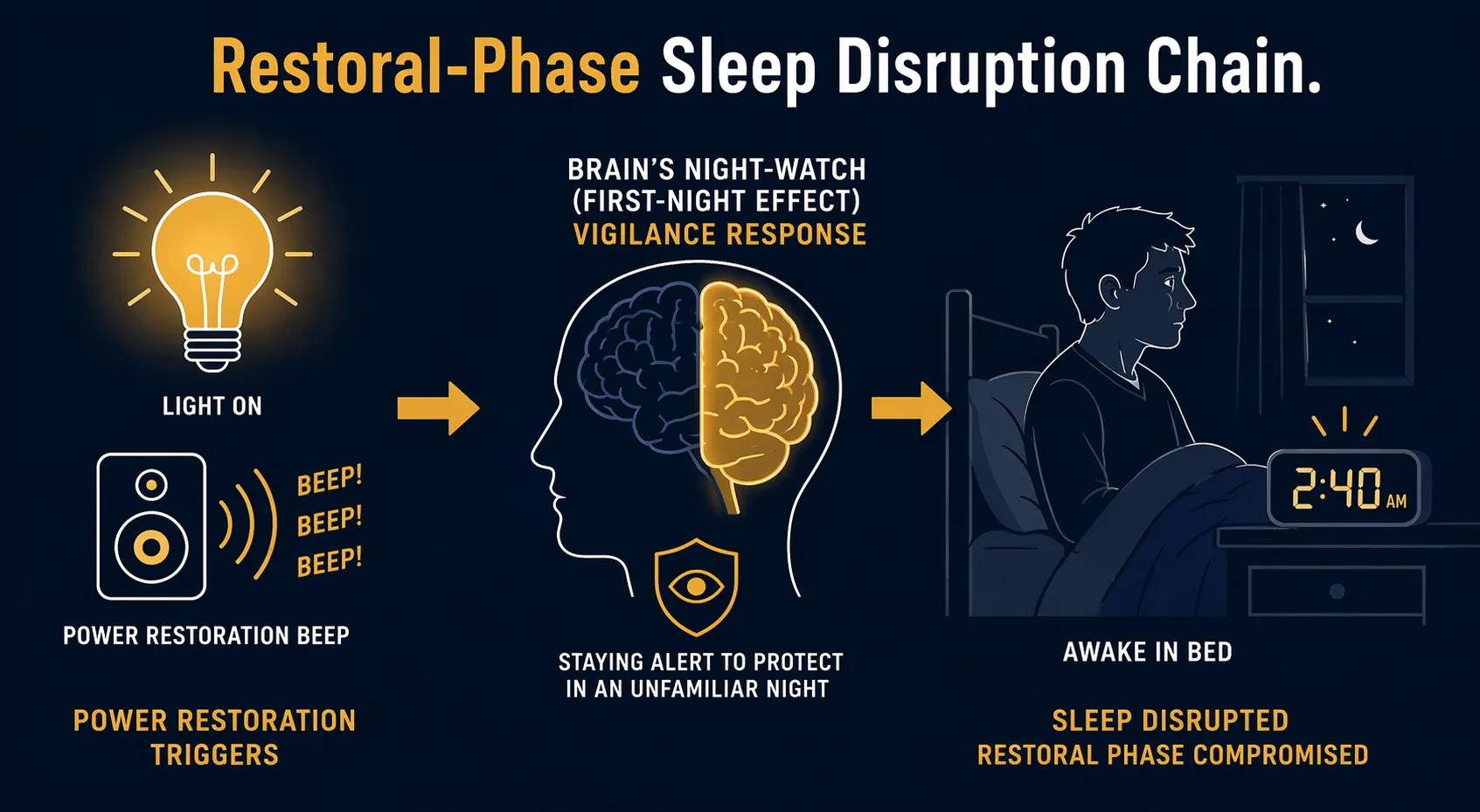 Restoral-Phase Sleep Disruption Chain.

LIGHT ON

BEEP!
BEEP!
BEEP!

POWER RESTORATION BEEP

POWER RESTORATION TRIGGERS

BRAIN'S NIGHT-WATCH
(FIRST-NIGHT EFFECT)
VIGILANCE RESPONSE

STAYING ALERT TO PROTECT IN AN UNFAMILIAR NIGHT

2:40 AM

AWAKE IN BED

SLEEP DISRUPTED
RESTORAL PHASE COMPROMISED